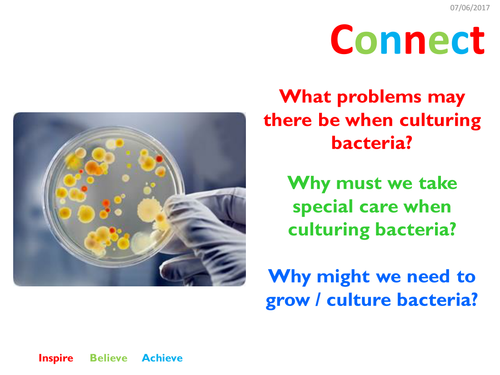 07/06/2017

Connect

What problems may there be when culturing bacteria?

Why must we take special care when culturing bacteria?

Why might we need to grow / culture bacteria?

Inspire Believe Achieve